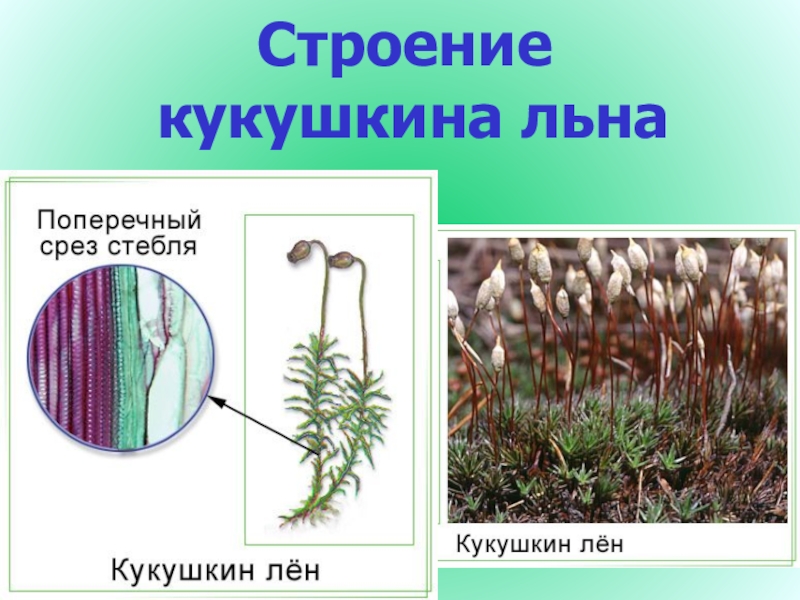 Строение кукушкина льна

Поперечный срез стебля

Кукушкин лён

Кукушкин лён